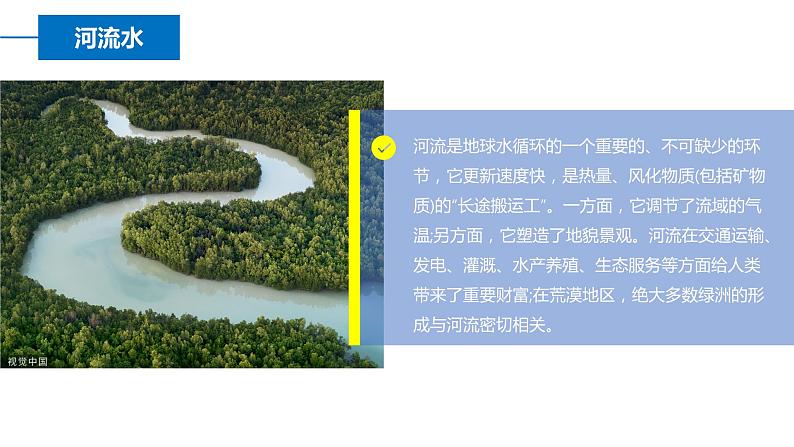 河流水

视觉中国

河流是地球水循环的一个重要的、不可缺少的环节，它更新速度快，是热量、风化物质(包括矿物质)的“长途搬运工”。一方面，它调节了流域的气温;另方面，它塑造了地貌景观。河流在交通运输、发电、灌溉、水产养殖、生态服务等方面给人类带来了重要财富;在荒漠地区，绝大多数绿洲的形成与河流密切相关。